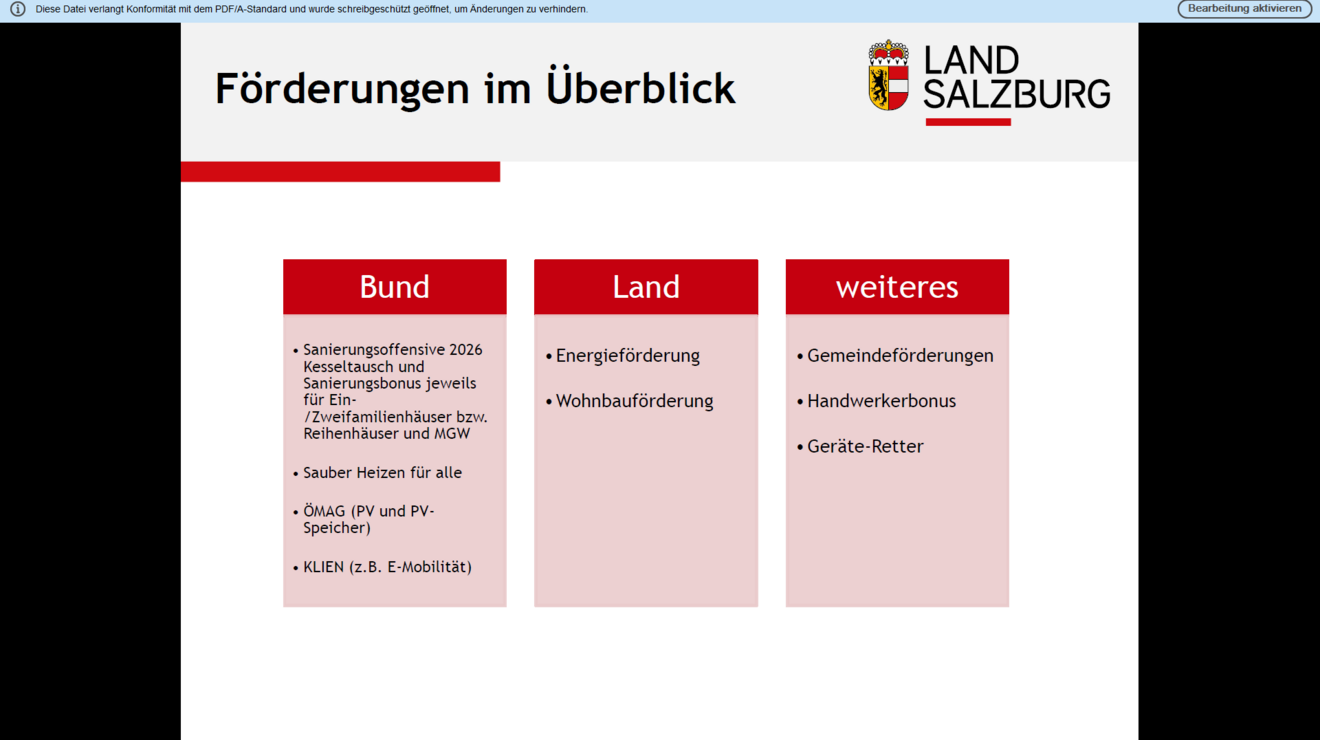 Diese Datei verlangt Konformität mit dem PDF/A-Standard und wurde schreibgeschützt geöffnet, um Änderungen zu verhindern.

Bearbeitung aktivieren

Förderungen im Überblick

LAND SALZBURG

Bund

• Sanierungsoffensive 2026 Kesseltausch und Sanierungsbonus jeweils für Ein-/Zweifamilienhäuser bzw. Reihenhäuser und MGW

• Sauber Heizen für alle

• ÖMAG (PV und PV-Speicher)

• KLIEN (z.B. E-Mobilität)

Land

• Energieförderung

• Wohnbauförderung

weiteres

• Gemeindeförderungen

• Handwerkerbonus

• Geräte-Retter